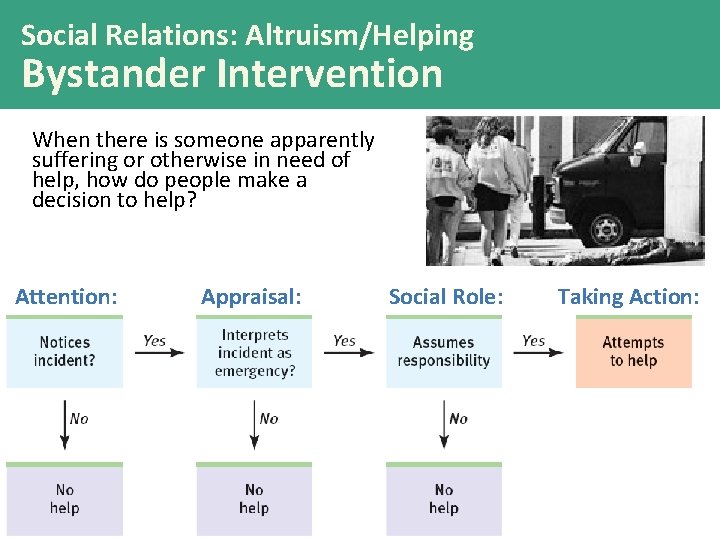 Social Relations: Altruism/Helping
Bystander Intervention

When there is someone apparently suffering or otherwise in need of help, how do people make a decision to help?

Attention:
Notices incident?
Yes
No
No help

Appraisal:
Interprets incident as emergency?
Yes
No
No help

Social Role:
Assumes responsibility
Yes
No
No help

Taking Action:
Attempts to help